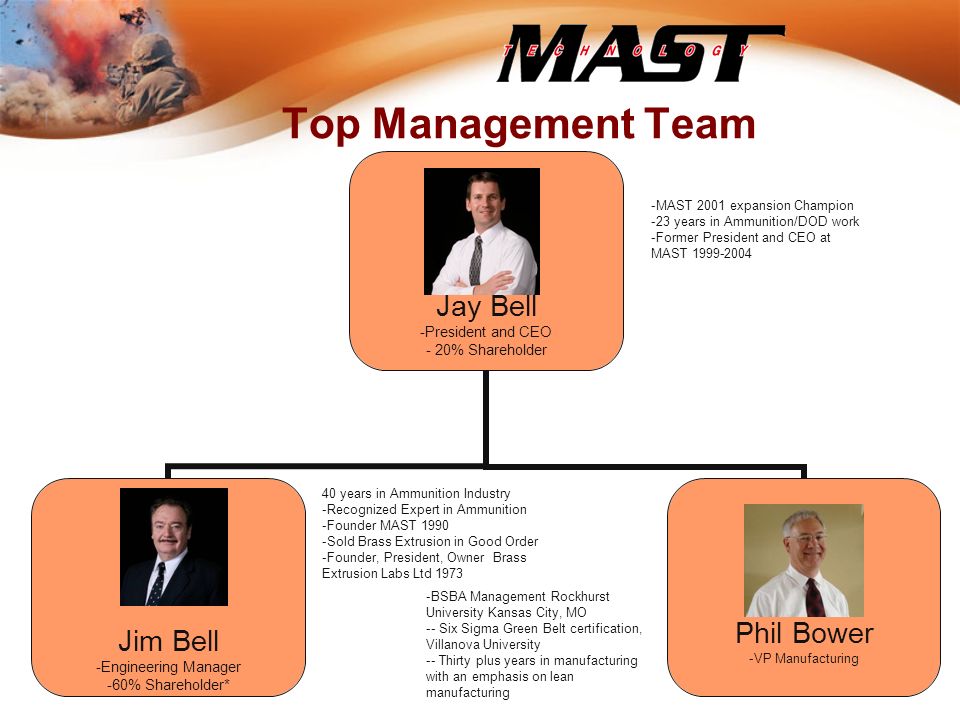 MAST
TECHNOLOGY

Top Management Team

Jay Bell
-President and CEO
- 20% Shareholder

-MAST 2001 expansion Champion
-23 years in Ammunition/DOD work
-Former President and CEO at MAST 1999-2004

Jim Bell
-Engineering Manager
-60% Shareholder*

40 years in Ammunition Industry
-Recognized Expert in Ammunition
-Founder MAST 1990
-Sold Brass Extrusion in Good Order
-Founder, President, Owner Brass Extrusion Labs Ltd 1973

-BSBA Management Rockhurst University Kansas City, MO
-- Six Sigma Green Belt certification, Villanova University
-- Thirty plus years in manufacturing with an emphasis on lean manufacturing

Phil Bower
-VP Manufacturing